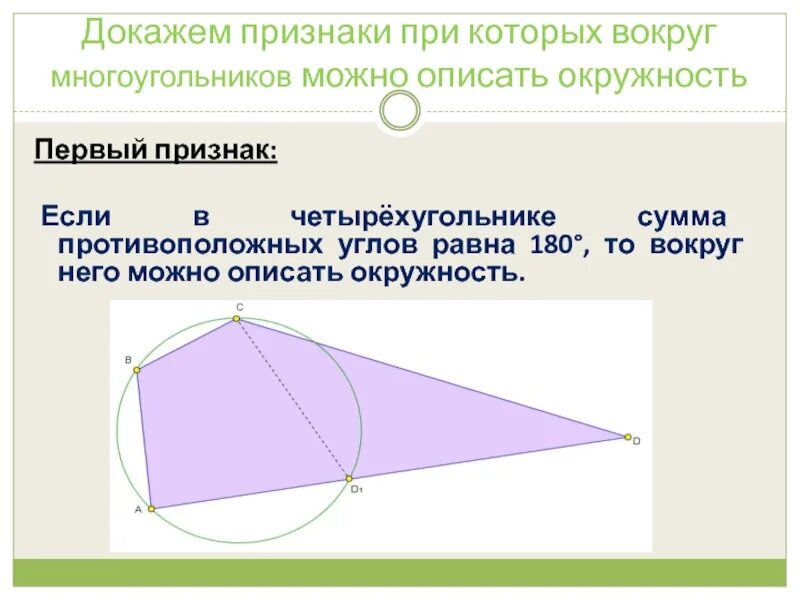 Докажем признаки при которых вокруг многоугольников можно описать окружность

Первый признак:

Если в четырёхугольнике сумма противоположных углов равна 180°, то вокруг него можно описать окружность.

C
B
D
$D_1$
A